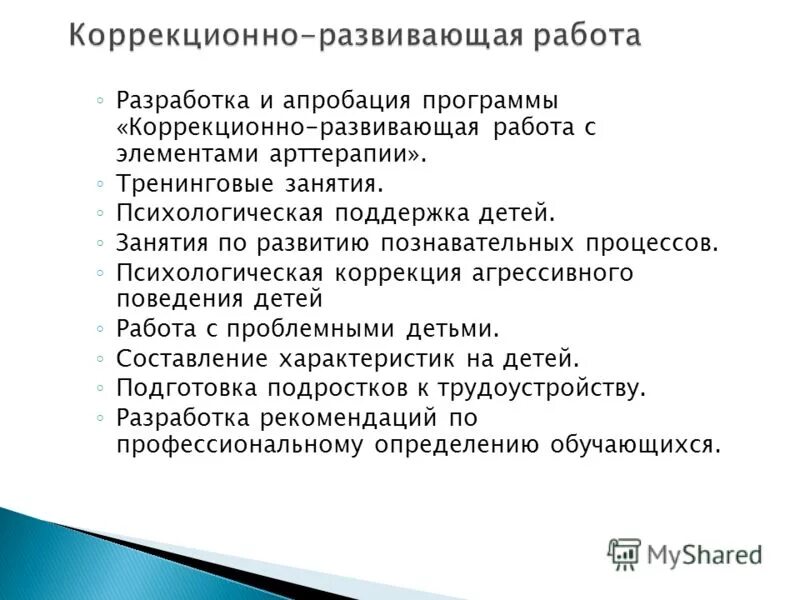 Коррекционно-развивающая работа

◦ Разработка и апробация программы «Коррекционно-развивающая работа с элементами арттерапии».
◦ Тренинговые занятия.
◦ Психологическая поддержка детей.
◦ Занятия по развитию познавательных процессов.
◦ Психологическая коррекция агрессивного поведения детей
◦ Работа с проблемными детьми.
◦ Составление характеристик на детей.
◦ Подготовка подростков к трудоустройству.
◦ Разработка рекомендаций по профессиональному определению обучающихся.

MyShared